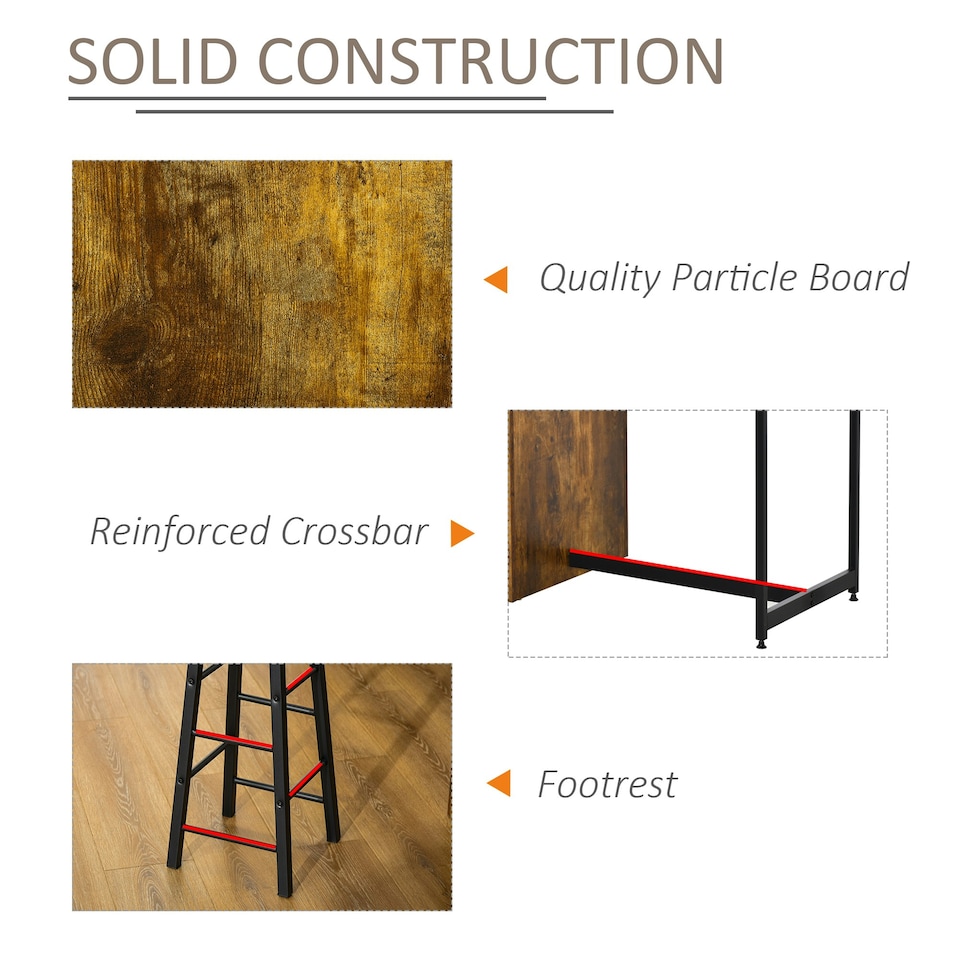 SOLID CONSTRUCTION

Quality Particle Board

Reinforced Crossbar

Footrest